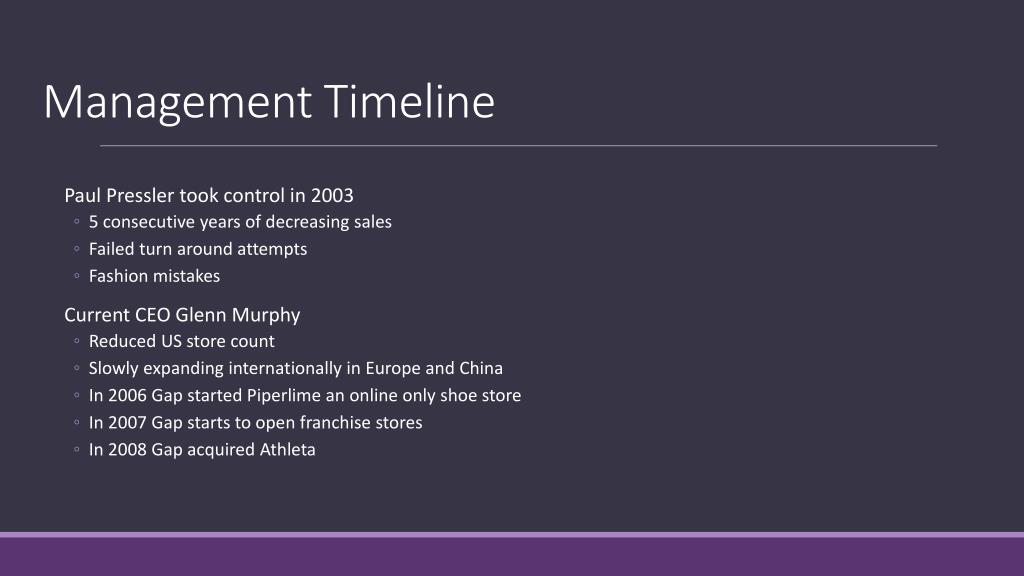 Management Timeline

Paul Pressler took control in 2003
◦ 5 consecutive years of decreasing sales
◦ Failed turn around attempts
◦ Fashion mistakes

Current CEO Glenn Murphy
◦ Reduced US store count
◦ Slowly expanding internationally in Europe and China
◦ In 2006 Gap started Piperlime an online only shoe store
◦ In 2007 Gap starts to open franchise stores
◦ In 2008 Gap acquired Athleta